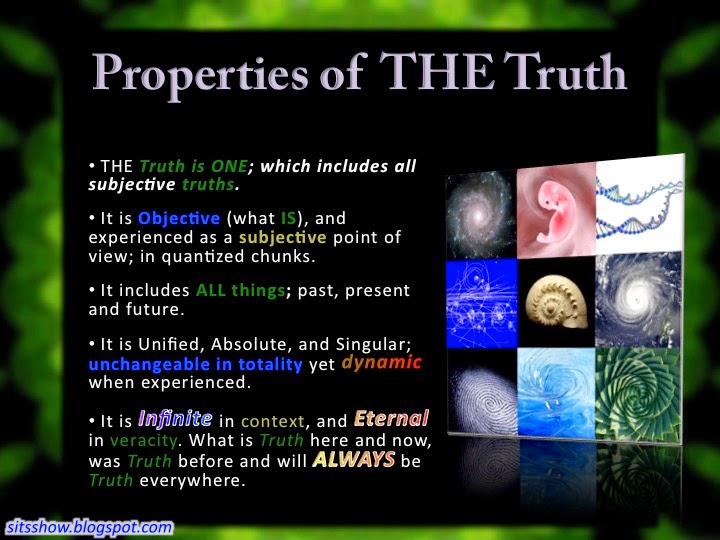 Properties of THE Truth

• THE Truth is ONE; which includes all subjective truths.

• It is Objective (what IS), and experienced as a subjective point of view; in quantized chunks.

• It includes ALL things; past, present and future.

• It is Unified, Absolute, and Singular; unchangeable in totality yet dynamic when experienced.

• It is Infinite in context, and Eternal in veracity. What is Truth here and now, was Truth before and will ALWAYS be Truth everywhere.

sitsshow.blogspot.com